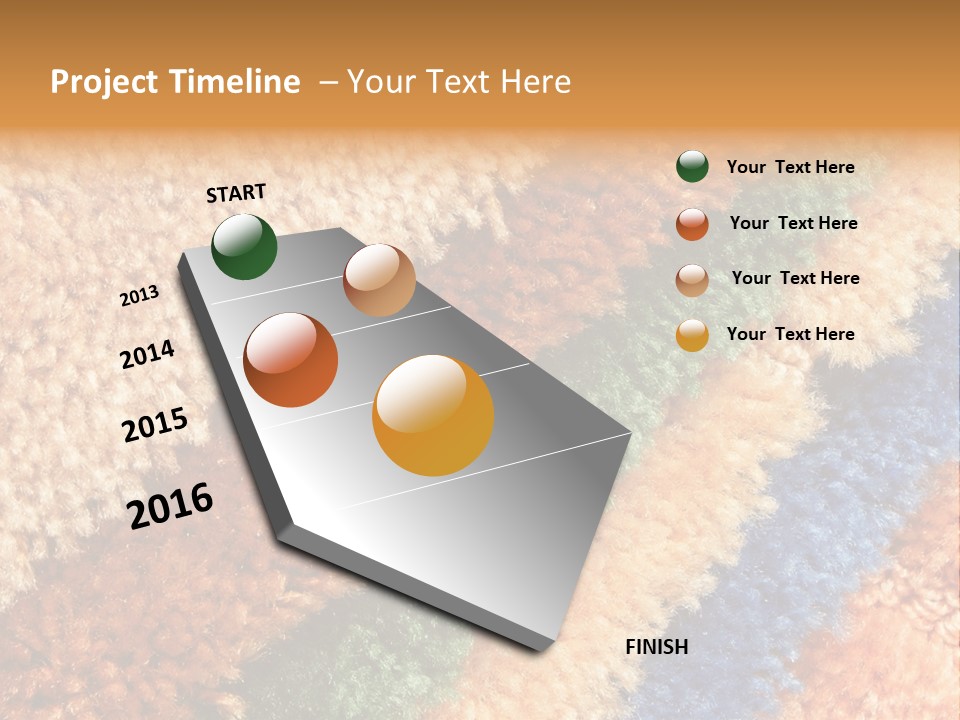 Project Timeline – Your Text Here

START

2013

2014

2015

2016

FINISH

Your Text Here

Your Text Here

Your Text Here

Your Text Here